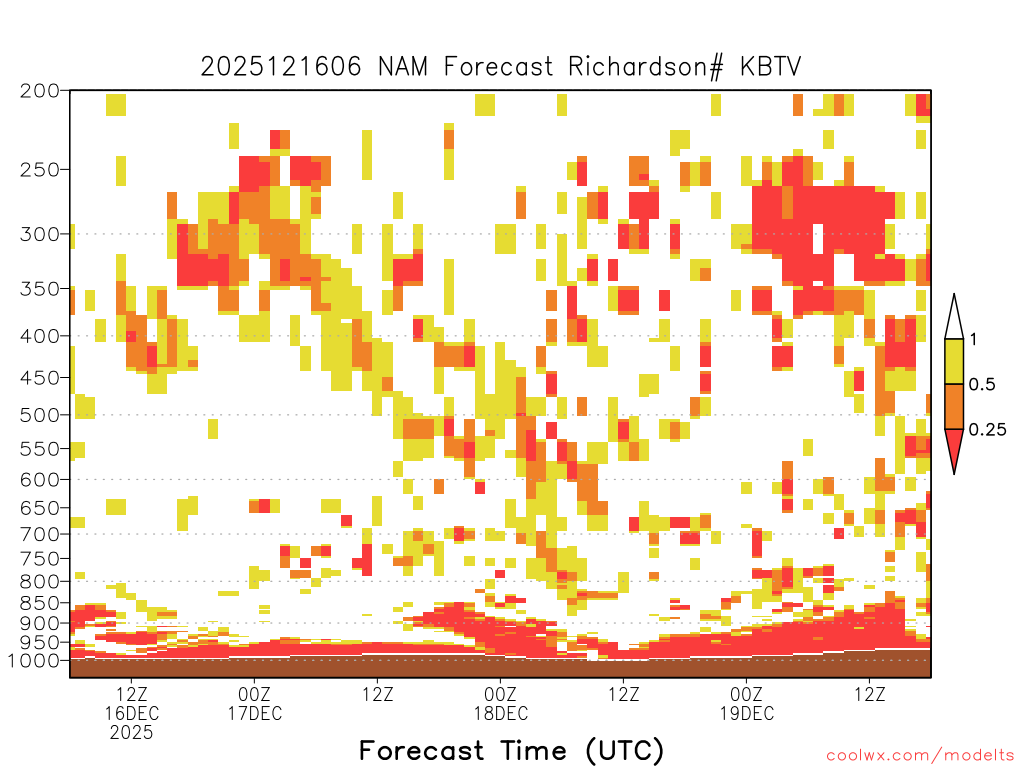 2025121606 NAM Forecast Richardson# KBTV

200
250
300
350
400
450
500
550
600
650
700
750
800
850
900
950
1000

1
0.5
0.25

12Z
16DEC
2025
00Z
17DEC
12Z
00Z
18DEC
12Z
00Z
19DEC
12Z

Forecast Time (UTC)

coolwx.com/modelts